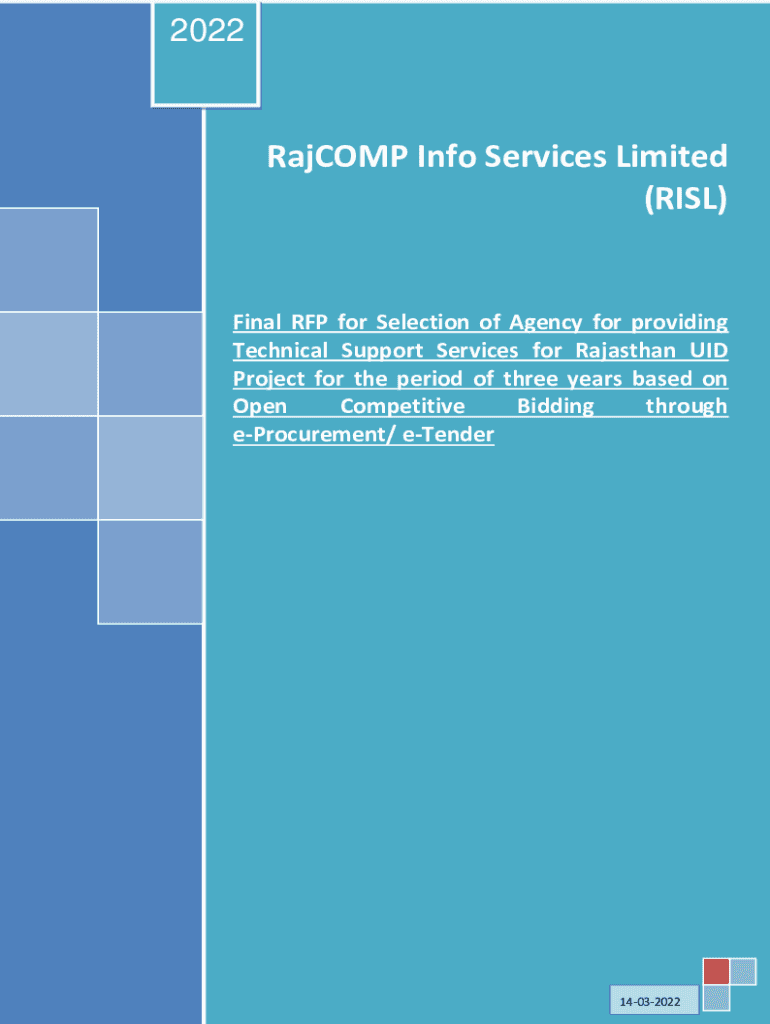 2022

RajCOMP Info Services Limited (RISL)

Final RFP for Selection of Agency for providing Technical Support Services for Rajasthan UID Project for the period of three years based on Open Competitive Bidding through e-Procurement/ e-Tender

14-03-2022